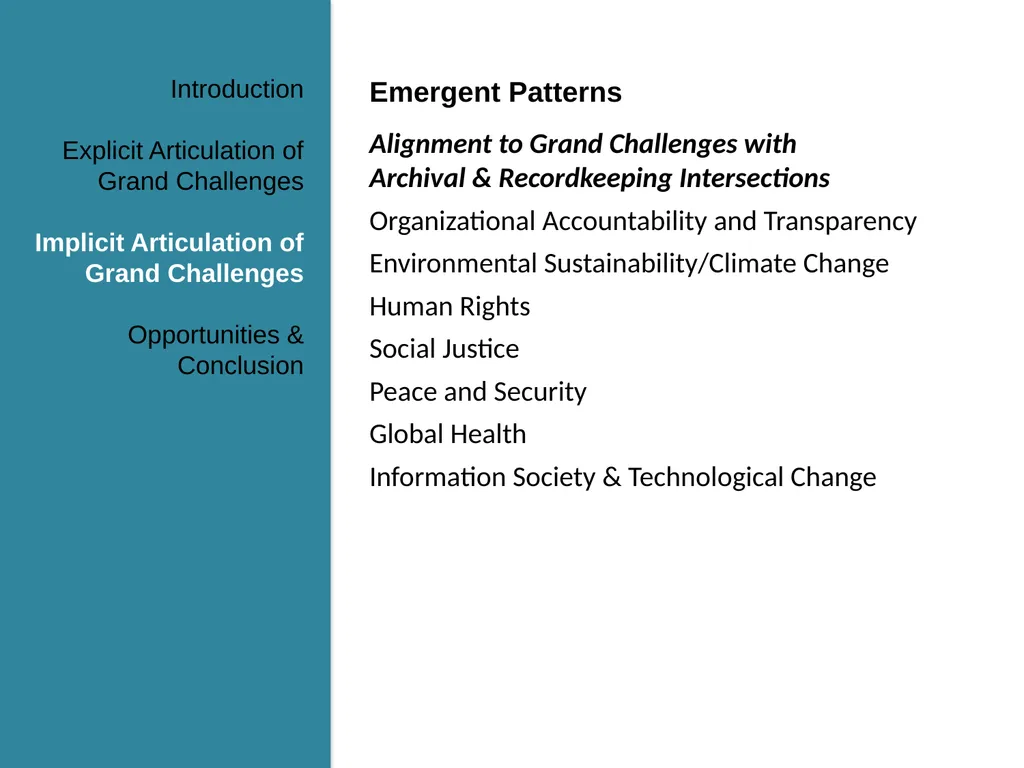 Introduction

Explicit Articulation of Grand Challenges

Implicit Articulation of Grand Challenges

Opportunities & Conclusion

Emergent Patterns

Alignment to Grand Challenges with Archival & Recordkeeping Intersections

Organizational Accountability and Transparency

Environmental Sustainability/Climate Change

Human Rights

Social Justice

Peace and Security

Global Health

Information Society & Technological Change